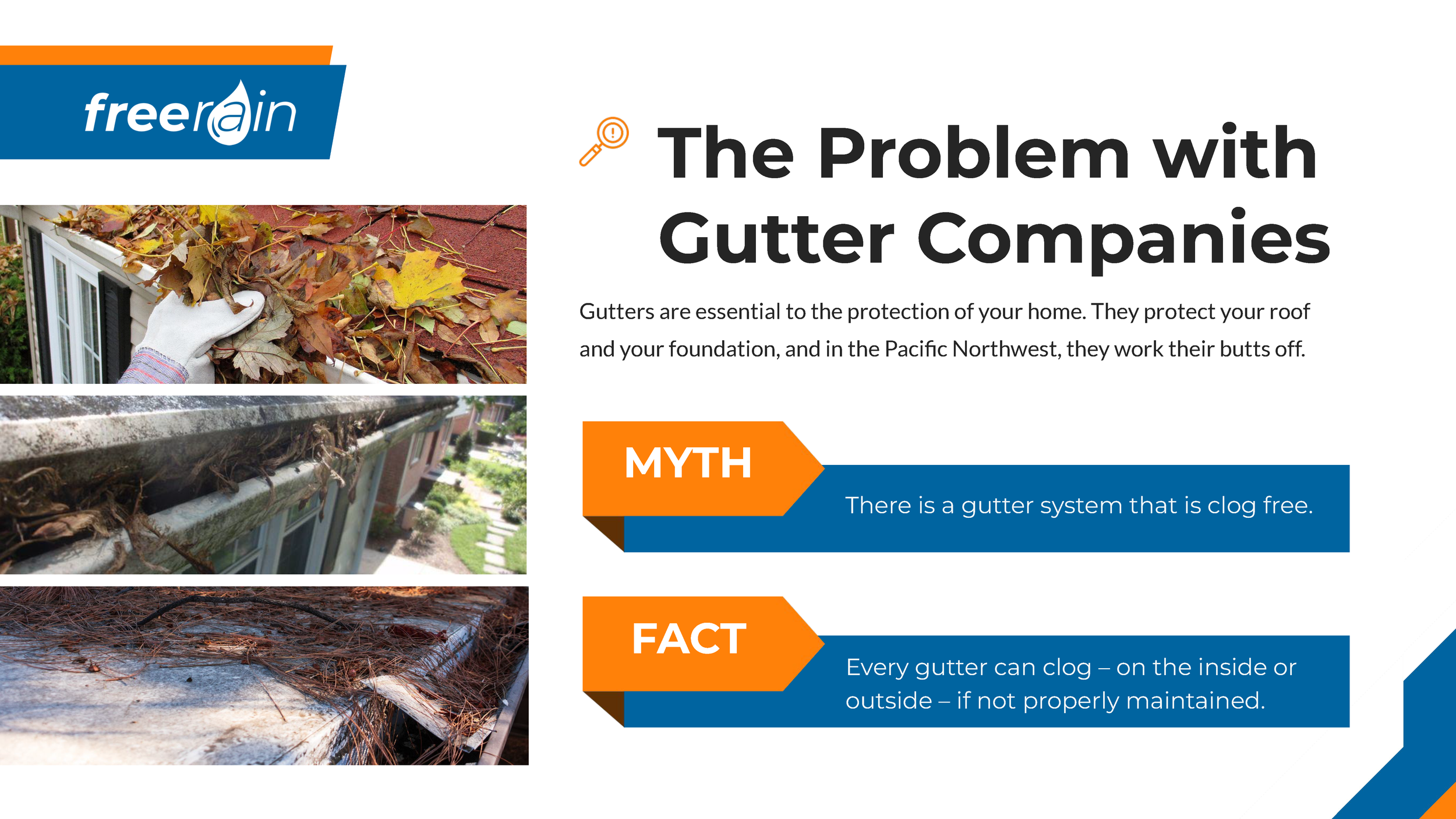 freerain

The Problem with Gutter Companies

Gutters are essential to the protection of your home. They protect your roof and your foundation, and in the Pacific Northwest, they work their butts off.

MYTH

There is a gutter system that is clog free.

FACT

Every gutter can clog – on the inside or outside – if not properly maintained.